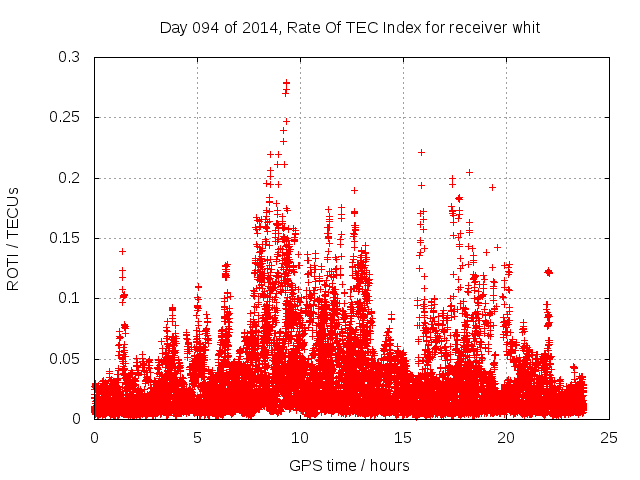 Day 094 of 2014, Rate Of TEC Index for receiver whit

ROTI / TECUs

0.3
0.25
0.2
0.15
0.1
0.05
0

0 5 10 15 20 25

GPS time / hours